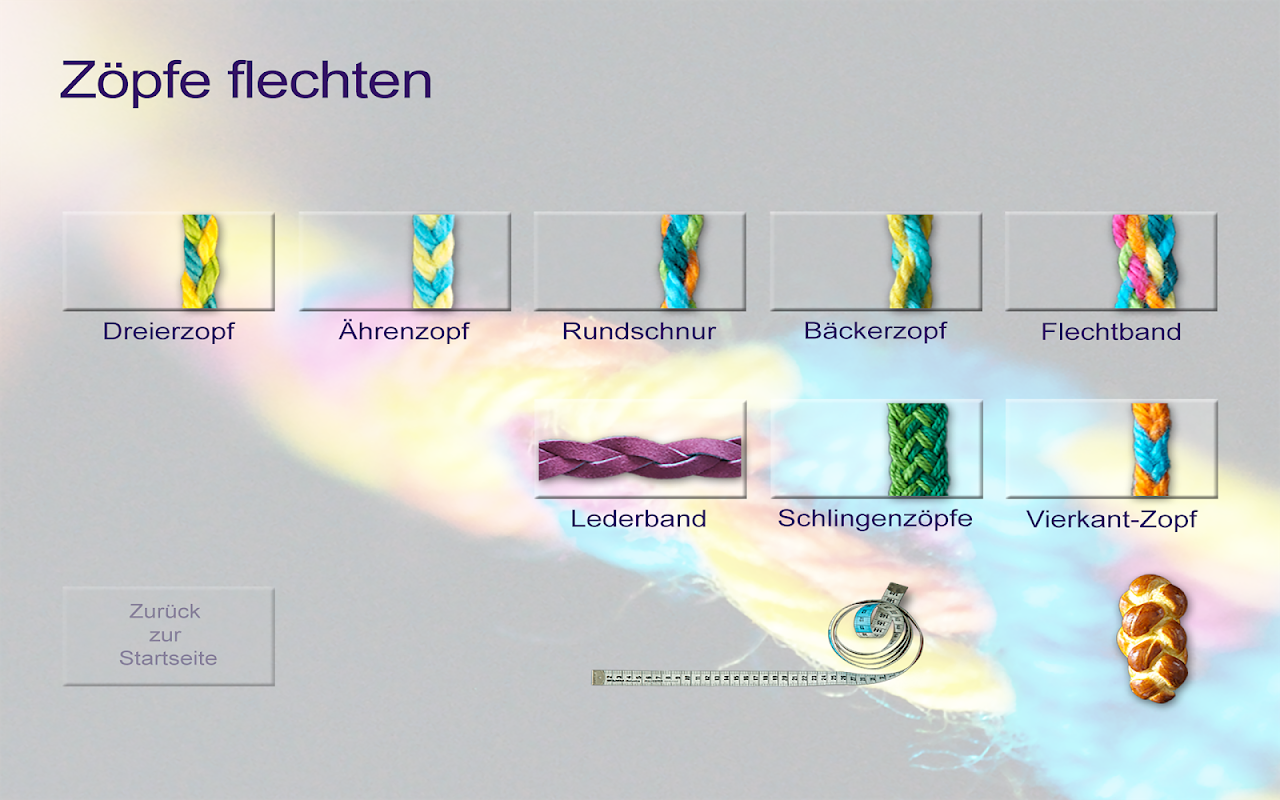 Zöpfe flechten

Dreierzopf

Ährenzopf

Rundschnur

Bäckerzopf

Flechtband

Lederband

Schlingenzöpfe

Vierkant-Zopf

Zurück zur Startseite